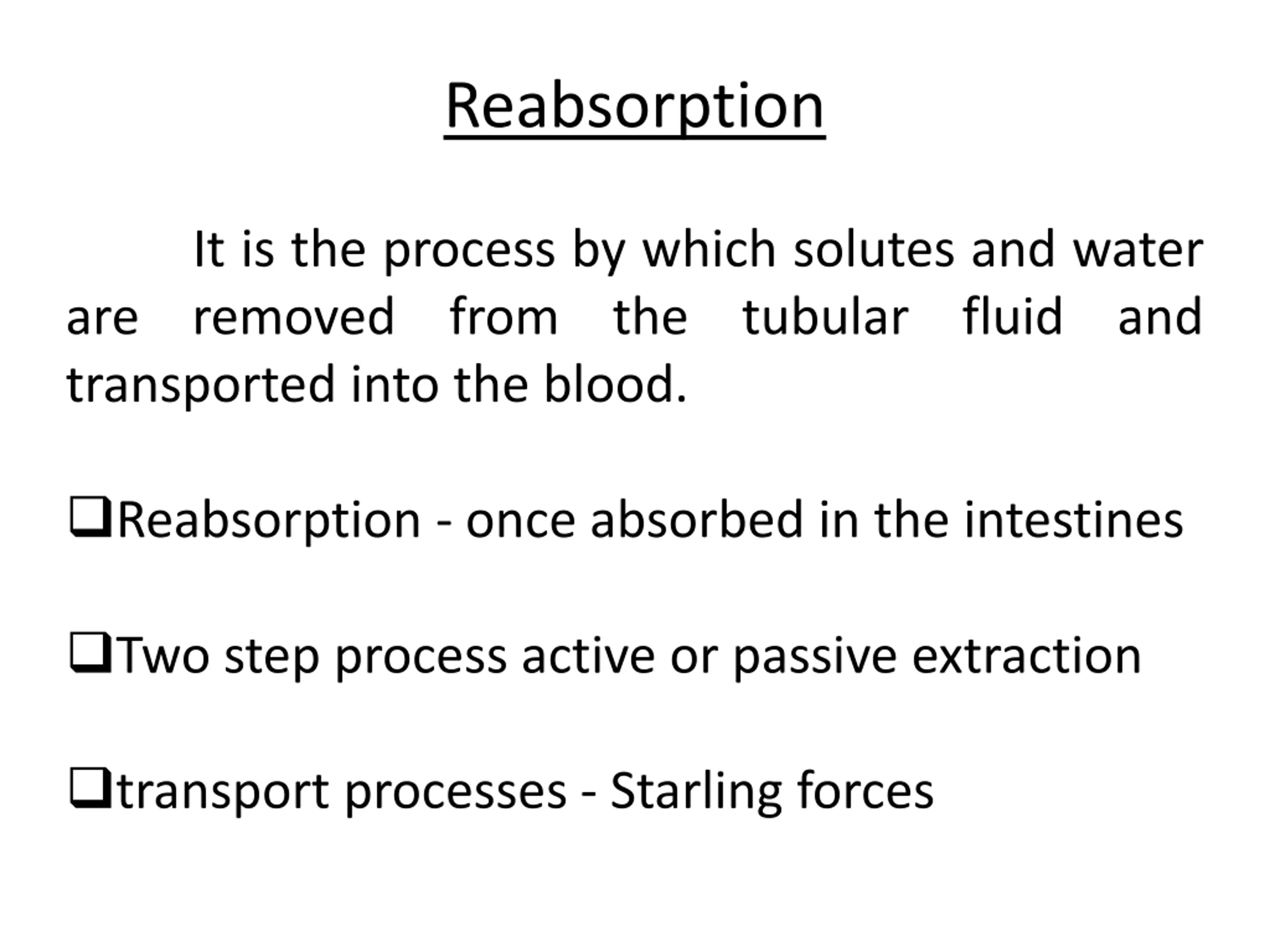 Reabsorption

It is the process by which solutes and water are removed from the tubular fluid and transported into the blood.

❑Reabsorption - once absorbed in the intestines

❑Two step process active or passive extraction

❑transport processes - Starling forces